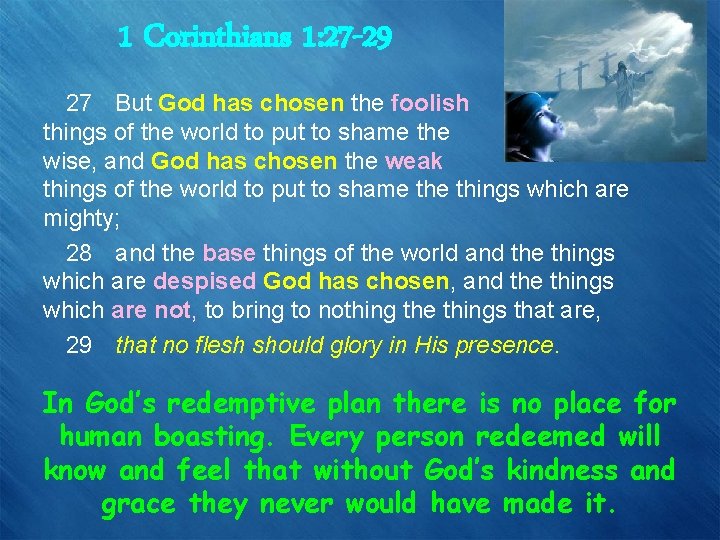 1 Corinthians 1:27-29

27 But God has chosen the foolish things of the world to put to shame the wise, and God has chosen the weak things of the world to put to shame the things which are mighty;

28 and the base things of the world and the things which are despised God has chosen, and the things which are not, to bring to nothing the things that are,

29 that no flesh should glory in His presence.

In God's redemptive plan there is no place for human boasting. Every person redeemed will know and feel that without God's kindness and grace they never would have made it.